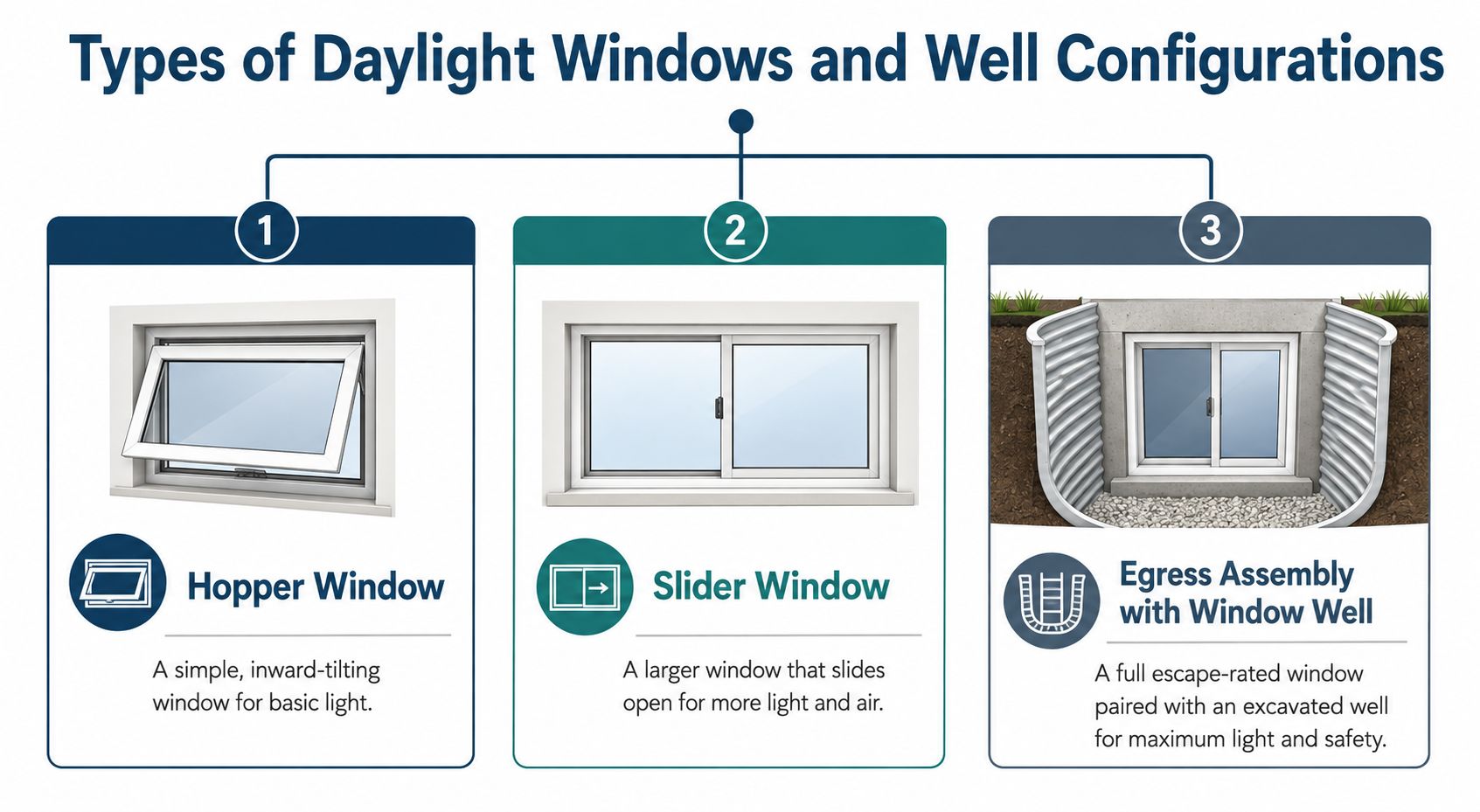 Types of Daylight Windows and Well Configurations

1

Hopper Window

A simple, inward-tilting window for basic light.

2

Slider Window

A larger window that slides open for more light and air.

3

Egress Assembly with Window Well

A full escape-rated window paired with an excavated well for maximum light and safety.